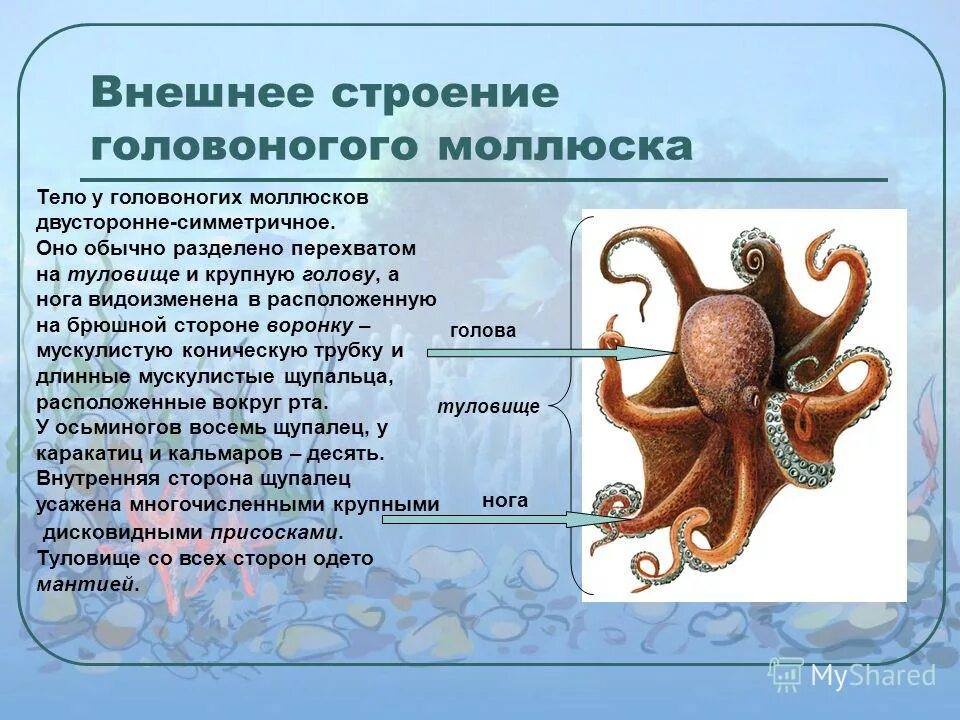 Внешнее строение головоногого моллюска

Тело у головоногих моллюсков двусторонне-симметричное. Оно обычно разделено перехватом на туловище и крупную голову, а нога видоизменена в расположенную на брюшной стороне воронку – мускулистую коническую трубку и длинные мускулистые щупальца, расположенные вокруг рта. У осьминогов восемь щупалец, у каракатиц и кальмаров – десять. Внутренняя сторона щупалец усажена многочисленными крупными дисковидными присосками. Туловище со всех сторон одето мантией.

голова

туловище

нога

MyShared